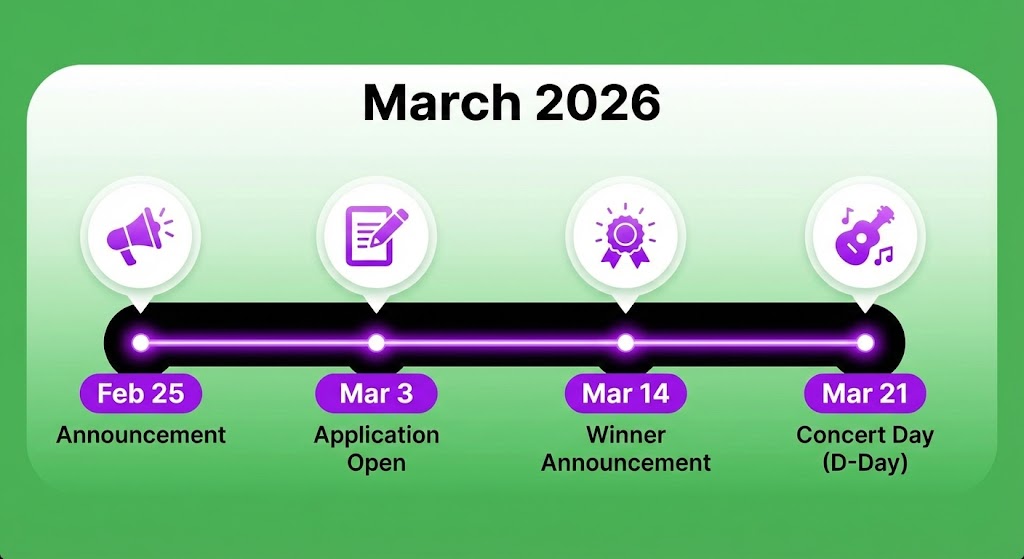 March 2026

Feb 25
Announcement

Mar 3
Application Open

Mar 14
Winner Announcement

Mar 21
Concert Day (D-Day)